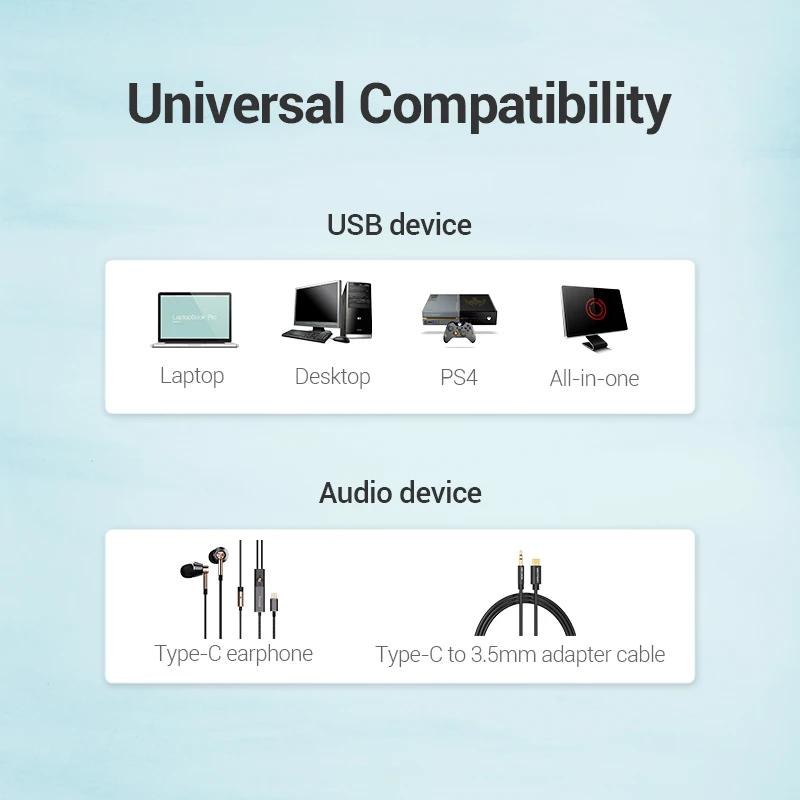 Universal Compatibility

USB device

LaptopBook Pro

Laptop

Desktop

PS4

All-in-one

Audio device

Type-C earphone

Type-C to 3.5mm adapter cable